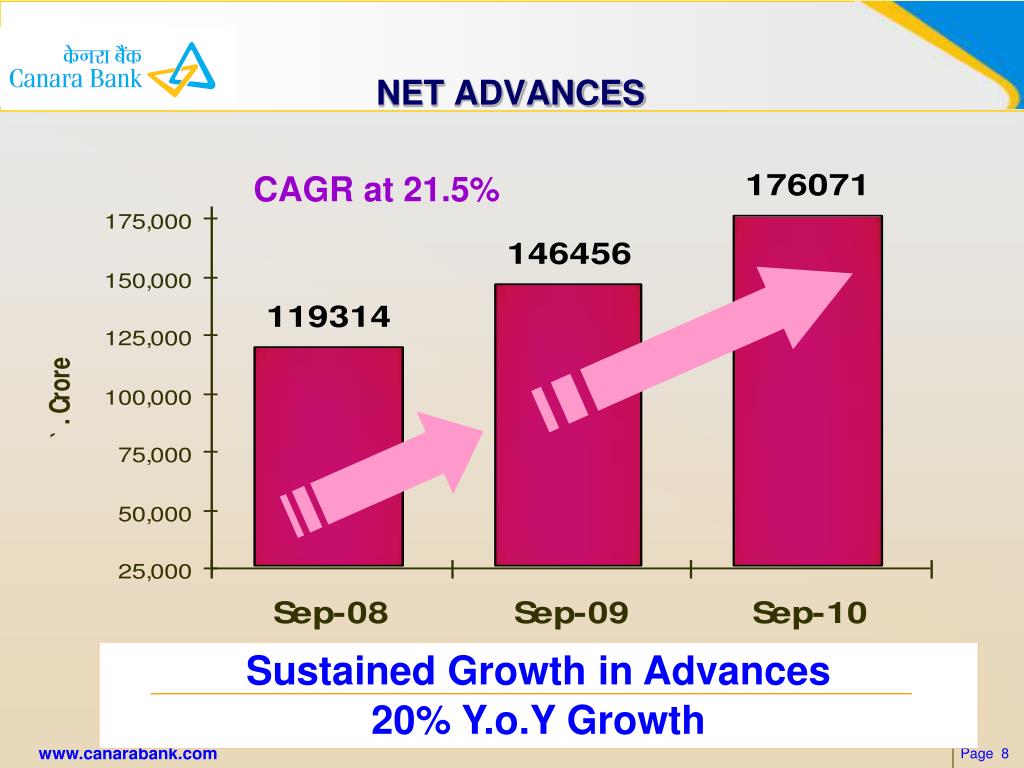 केनरा बैंक
Canara Bank

NET ADVANCES

CAGR at 21.5%

` . Crore

175,000
150,000
125,000
100,000
75,000
50,000
25,000

119314
146456
176071

Sep-08
Sep-09
Sep-10

Sustained Growth in Advances
20% Y.o.Y Growth

www.canarabank.com

Page 8